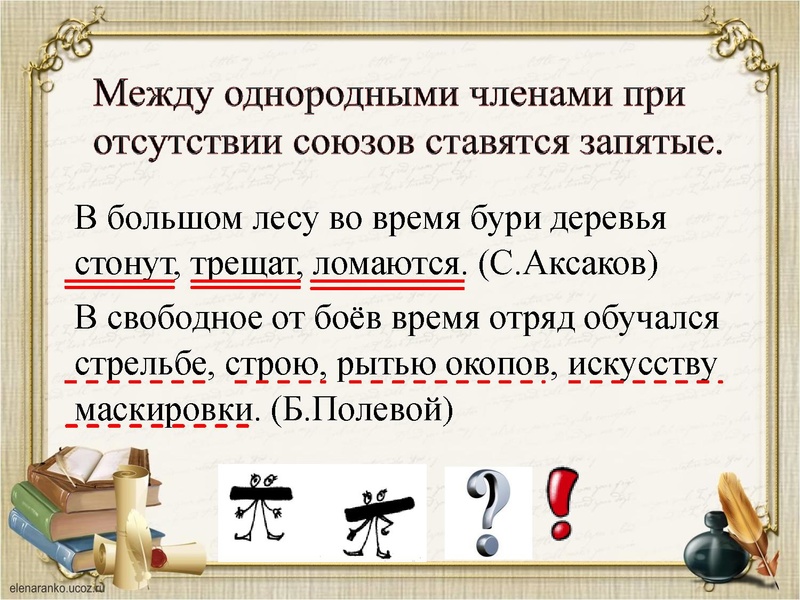 Между однородными членами при отсутствии союзов ставятся запятые.

В большом лесу во время бури деревья стонут, трещат, ломаются. (С.Аксаков)

В свободное от боёв время отряд обучался стрельбе, строю, рытью окопов, искусству маскировки. (Б.Полевой)

?

!

elenaranko.ucoz.ru